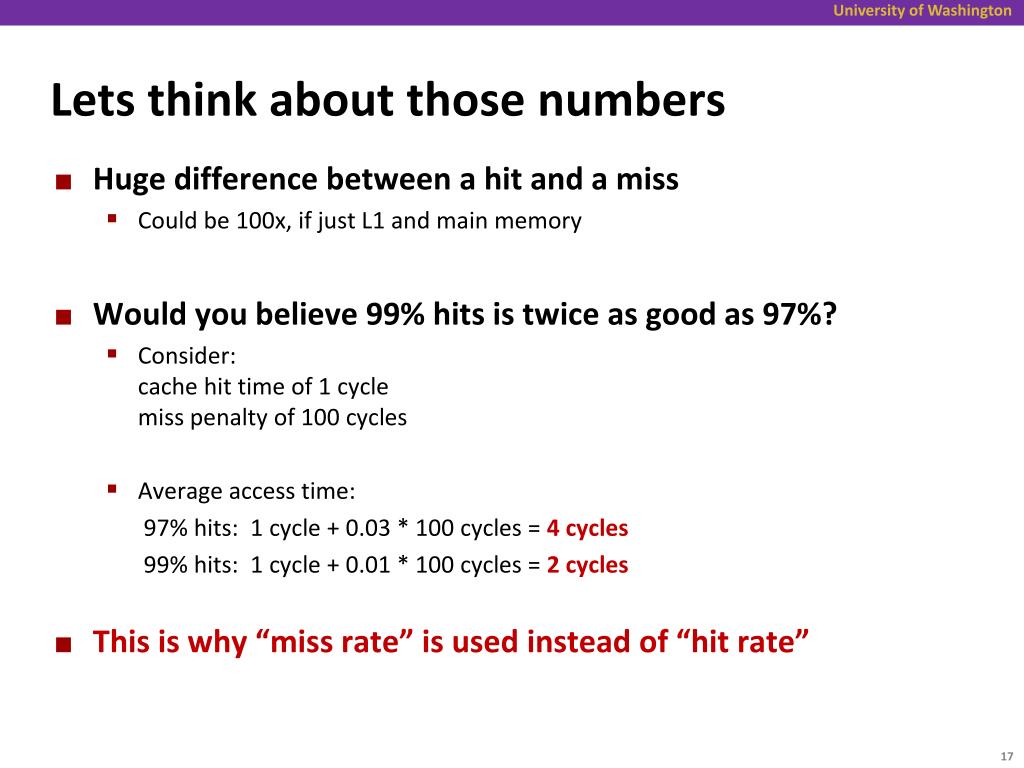 University of Washington

Lets think about those numbers

■ Huge difference between a hit and a miss
▪ Could be 100x, if just L1 and main memory

■ Would you believe 99% hits is twice as good as 97%?
▪ Consider:
cache hit time of 1 cycle
miss penalty of 100 cycles

▪ Average access time:
97% hits: 1 cycle + 0.03 * 100 cycles = 4 cycles
99% hits: 1 cycle + 0.01 * 100 cycles = 2 cycles

■ This is why “miss rate” is used instead of “hit rate”

17